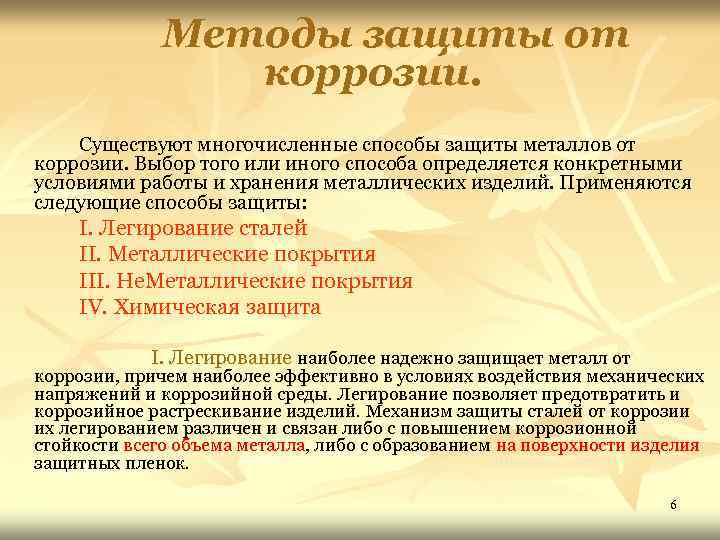 Методы защиты от коррозии.

Существуют многочисленные способы защиты металлов от коррозии. Выбор того или иного способа определяется конкретными условиями работы и хранения металлических изделий. Применяются следующие способы защиты:

I. Легирование сталей
II. Металлические покрытия
III. НеМеталлические покрытия
IV. Химическая защита

I. Легирование наиболее надежно защищает металл от коррозии, причем наиболее эффективно в условиях воздействия механических напряжений и коррозийной среды. Легирование позволяет предотвратить и коррозийное растрескивание изделий. Механизм защиты сталей от коррозии их легированием различен и связан либо с повышением коррозионной стойкости всего объема металла, либо с образованием на поверхности изделия защитных пленок.

6